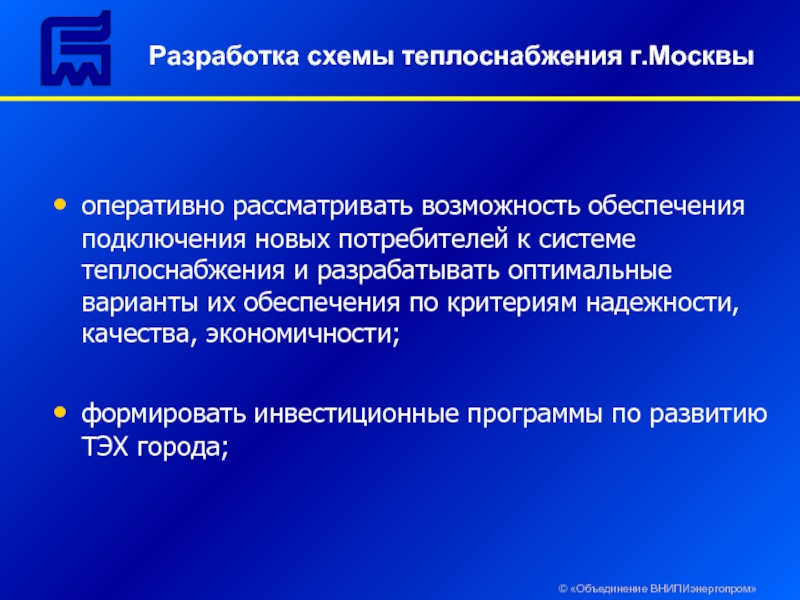 Разработка схемы теплоснабжения г.Москвы

• оперативно рассматривать возможность обеспечения подключения новых потребителей к системе теплоснабжения и разрабатывать оптимальные варианты их обеспечения по критериям надежности, качества, экономичности;

• формировать инвестиционные программы по развитию ТЭХ города;

© «Объединение ВНИПИэнергопром»